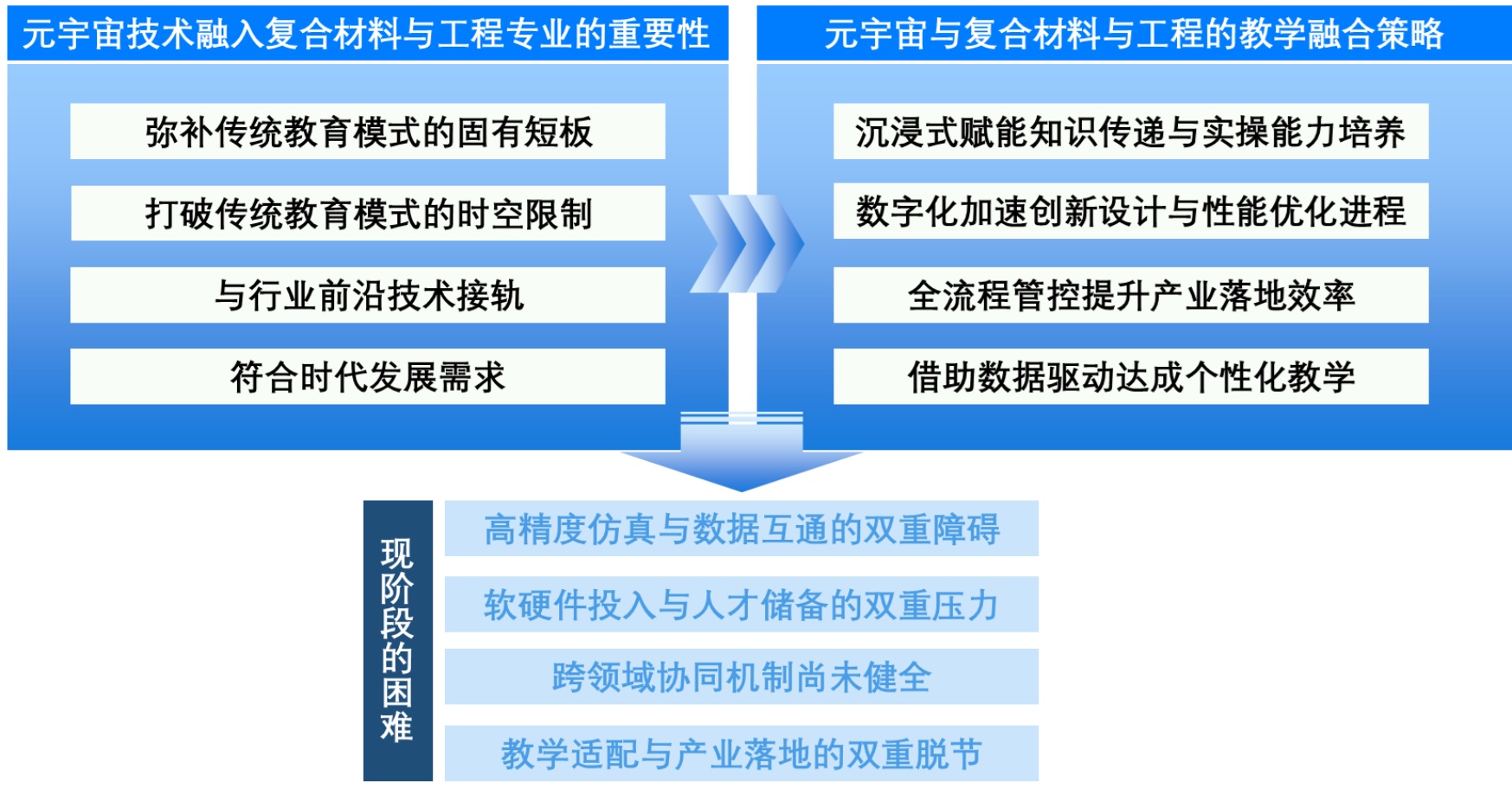 元宇宙技术融入复合材料与工程专业的重要性

弥补传统教育模式的固有短板

打破传统教育模式的时空限制

与行业前沿技术接轨

符合时代发展需求

元宇宙与复合材料与工程的教学融合策略

沉浸式赋能知识传递与实操能力培养

数字化加速创新设计与性能优化进程

全流程管控提升产业落地效率

借助数据驱动达成个性化教学

现阶段的困难

高精度仿真与数据互通的双重障碍

软硬件投入与人才储备的双重压力

跨领域协同机制尚未健全

教学适配与产业落地的双重脱节